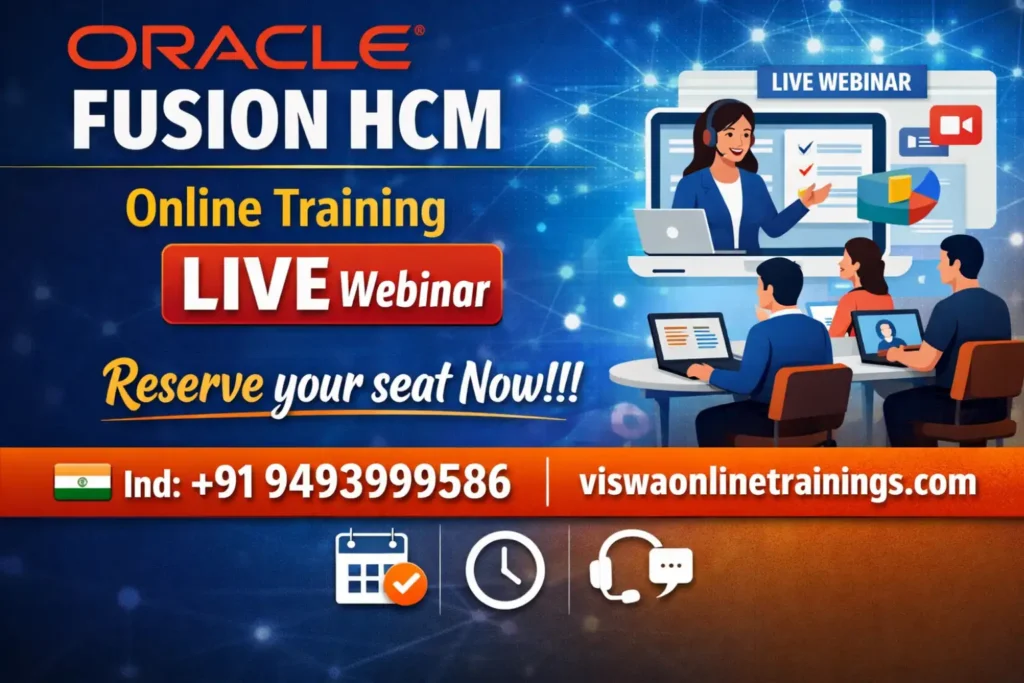 ORACLE®
FUSION HCM
Online Training
LIVE Webinar
Reserve your seat Now!!!

LIVE WEBINAR

Ind: +91 9493999586 | viswaonlinetrainings.com